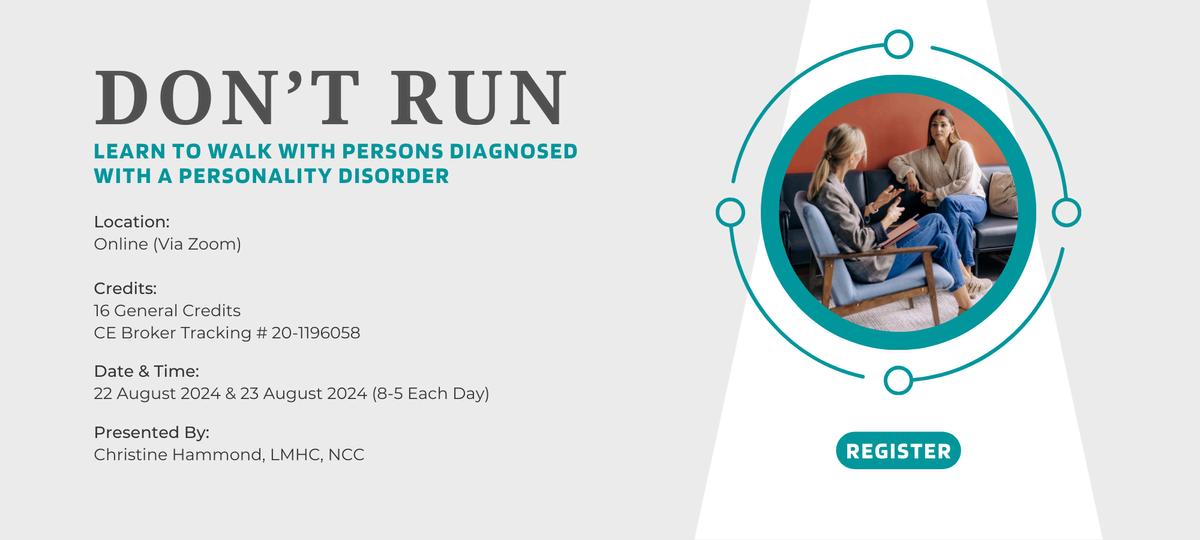 DON'T RUN

LEARN TO WALK WITH PERSONS DIAGNOSED WITH A PERSONALITY DISORDER

Location:
Online (Via Zoom)

Credits:
16 General Credits
CE Broker Tracking # 20-1196058

Date & Time:
22 August 2024 & 23 August 2024 (8-5 Each Day)

Presented By:
Christine Hammond, LMHC, NCC

REGISTER